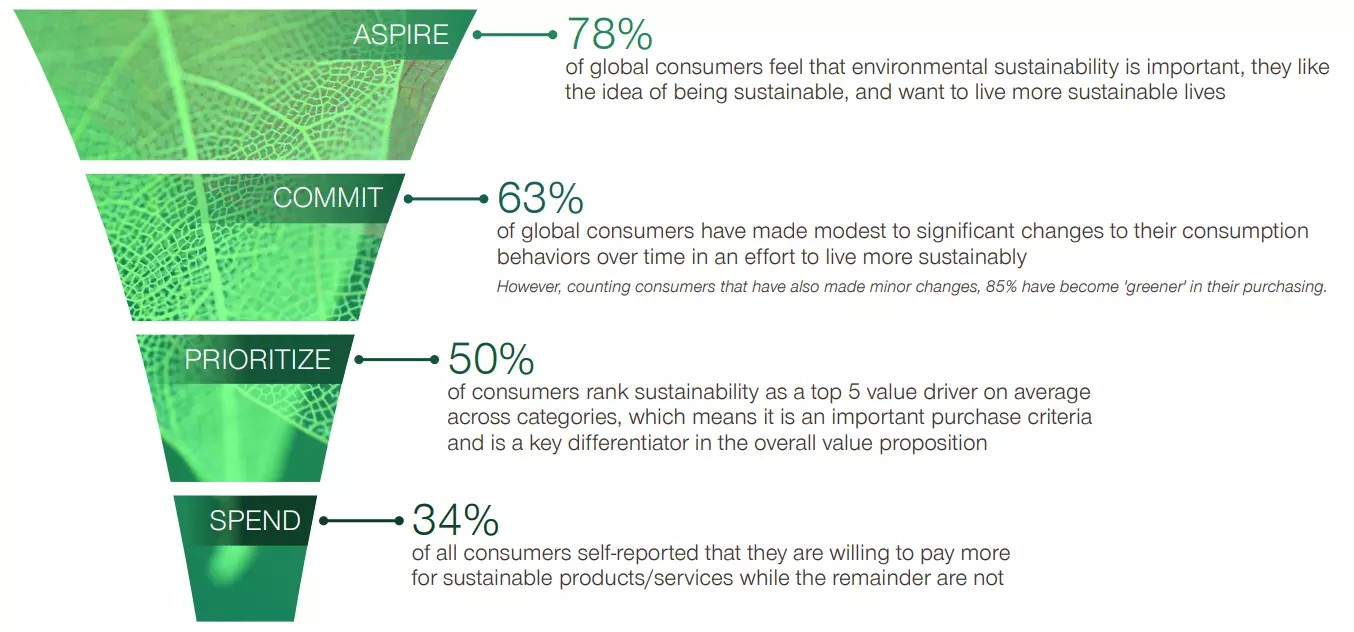 ASPIRE

78%
of global consumers feel that environmental sustainability is important, they like the idea of being sustainable, and want to live more sustainable lives

COMMIT

63%
of global consumers have made modest to significant changes to their consumption behaviors over time in an effort to live more sustainably
However, counting consumers that have also made minor changes, 85% have become 'greener' in their purchasing.

PRIORITIZE

50%
of consumers rank sustainability as a top 5 value driver on average across categories, which means it is an important purchase criteria and is a key differentiator in the overall value proposition

SPEND

34%
of all consumers self-reported that they are willing to pay more for sustainable products/services while the remainder are not